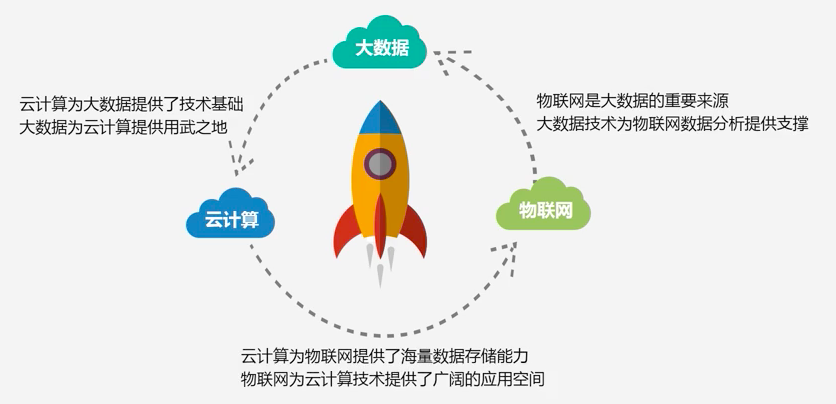 大数据

云计算为大数据提供了技术基础
大数据为云计算提供用武之地

物联网是大数据的重要来源
大数据技术为物联网数据分析提供支撑

云计算

物联网

云计算为物联网提供了海量数据存储能力
物联网为云计算技术提供了广阔的应用空间